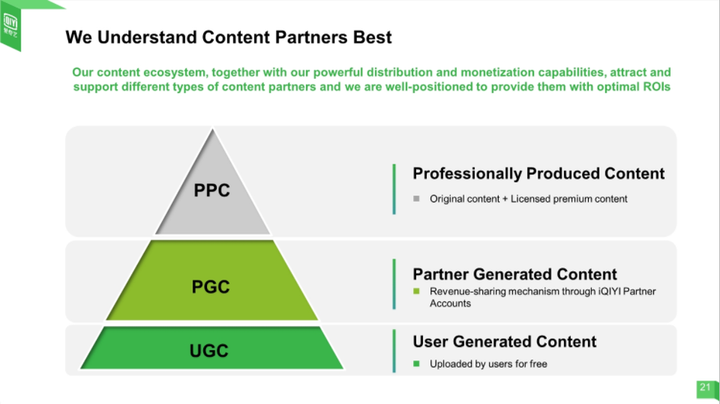 iQIYI 爱奇艺

We Understand Content Partners Best

Our content ecosystem, together with our powerful distribution and monetization capabilities, attract and support different types of content partners and we are well-positioned to provide them with optimal ROIs

PPC

Professionally Produced Content

Original content + Licensed premium content

PGC

Partner Generated Content

Revenue-sharing mechanism through iQIYI Partner Accounts

UGC

User Generated Content

Uploaded by users for free

21